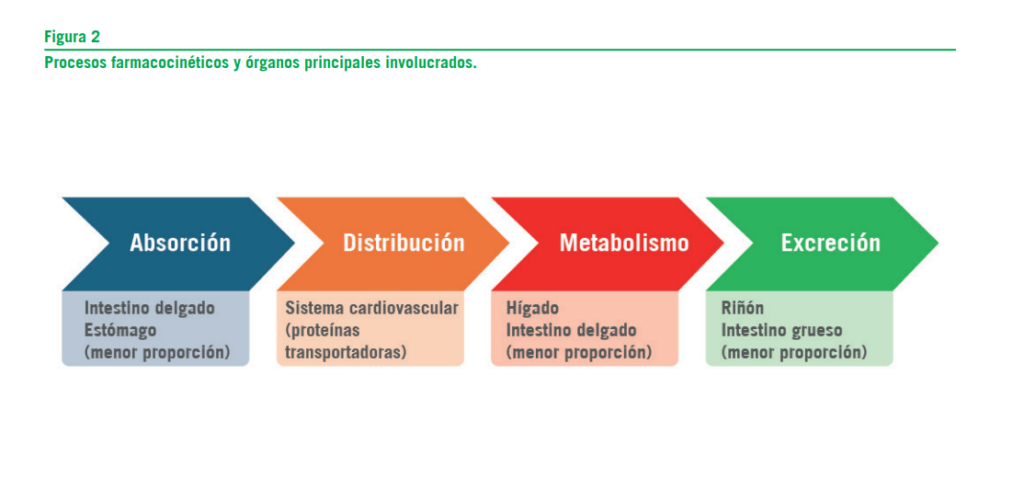 Figura 2
Procesos farmacocinéticos y órganos principales involucrados.

Absorción
Intestino delgado
Estómago
(menor proporción)

Distribución
Sistema cardiovascular
(proteínas transportadoras)

Metabolismo
Hígado
Intestino delgado
(menor proporción)

Excreción
Riñón
Intestino grueso
(menor proporción)